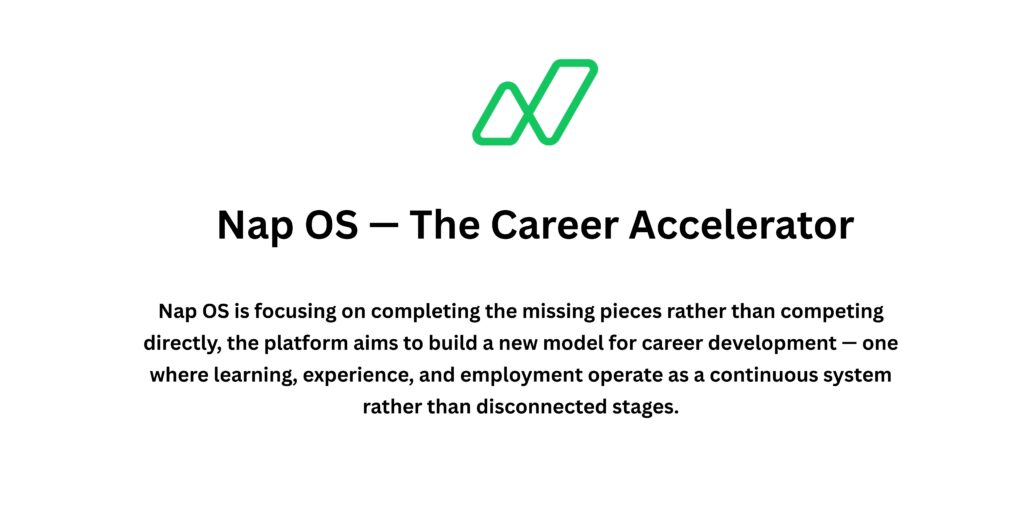 Nap OS — The Career Accelerator

Nap OS is focusing on completing the missing pieces rather than competing directly, the platform aims to build a new model for career development — one where learning, experience, and employment operate as a continuous system rather than disconnected stages.